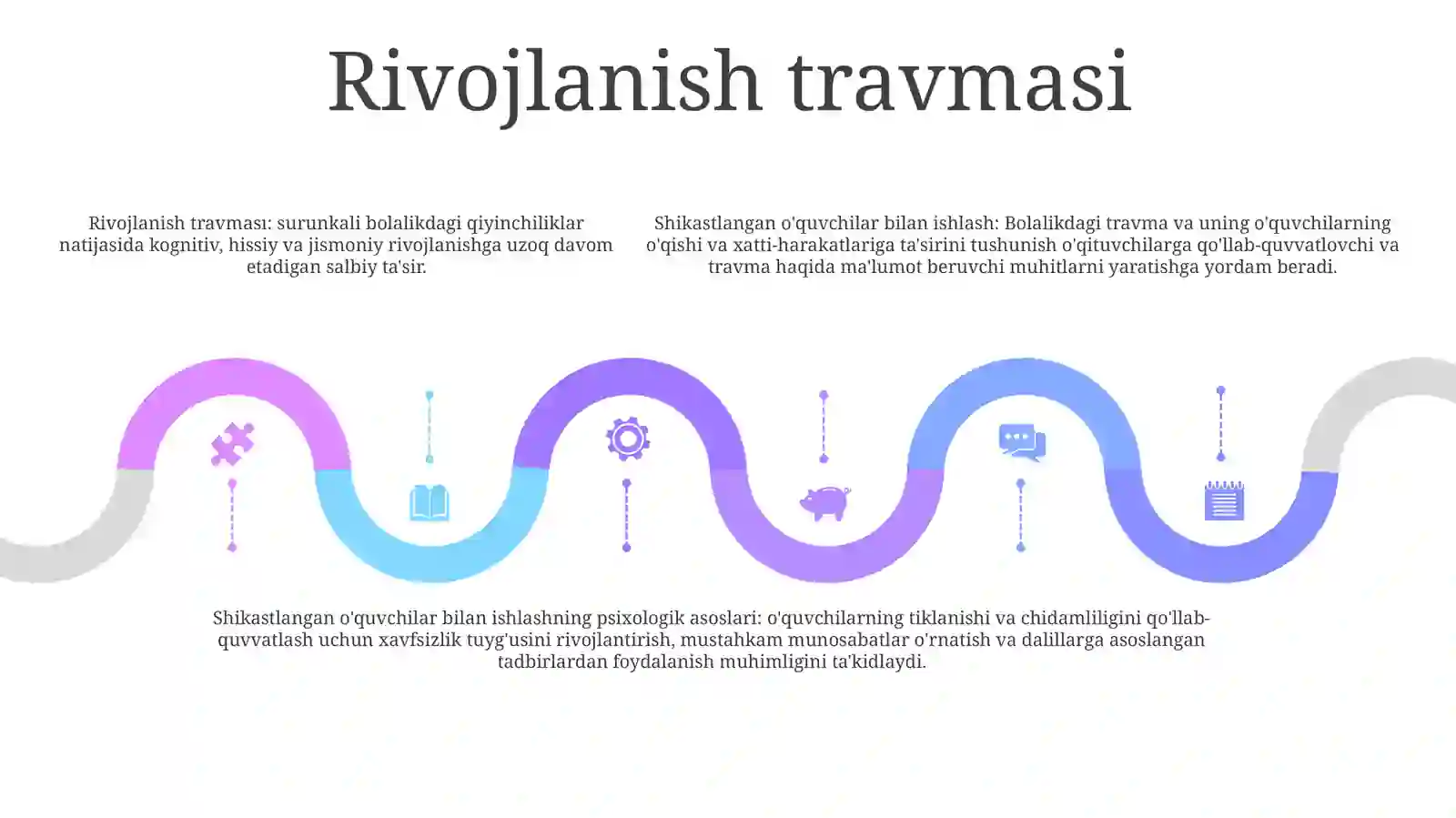 Rivojlanish travmasi

Rivojlanish travması: surunkali bolalikdagi qiyinchiliklar natijasida kognitiv, hissiy va jismoniy rivojlanishga uzoq davom etadigan salbiy ta'sir.

Shikastlangan o'quvchilar bilan ishlash: Bolalikdagi travma va uning o'quvchilarning o'qishi va xatti-harakatlariga ta'sirini tushunish o'qituvchilarga qo'llab-quvvatlovchi va travma haqida ma'lumot beruvchi muhitlarni yaratishga yordam beradi.

Shikastlangan o'quvchilar bilan ishlashning psixologik asoslari: o'quvchilarning tiklanishi va chidamliligini qo'llab-quvvatlash uchun xavfsizlik tuyg'usini rivojlantirish, mustahkam munosabatlar o'rnatish va dalillarga asoslangan tadbirlardan foydalanish muhimligini ta'kidlaydi.